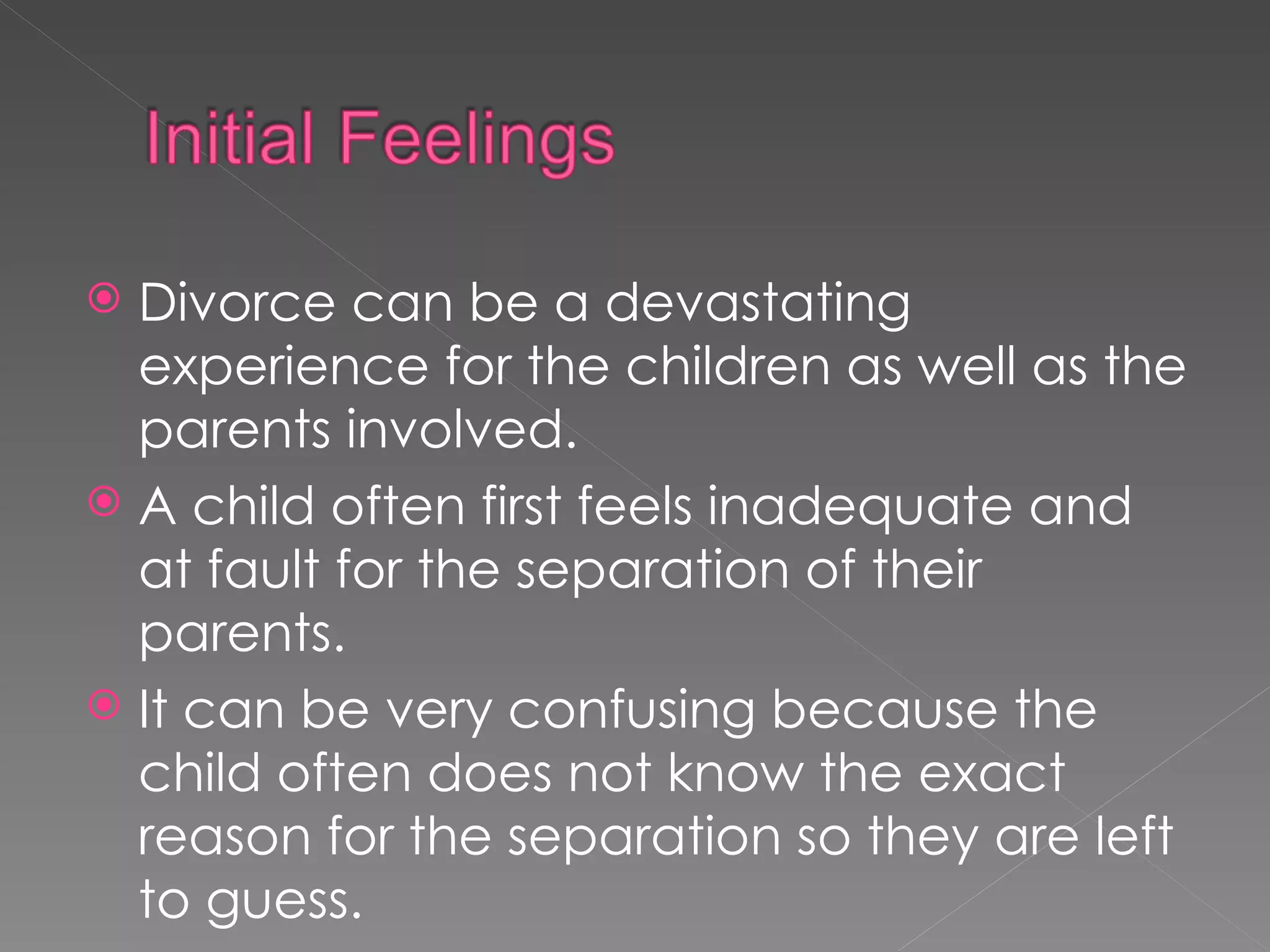 Initial Feelings

Divorce can be a devastating experience for the children as well as the parents involved.

A child often first feels inadequate and at fault for the separation of their parents.

It can be very confusing because the child often does not know the exact reason for the separation so they are left to guess.